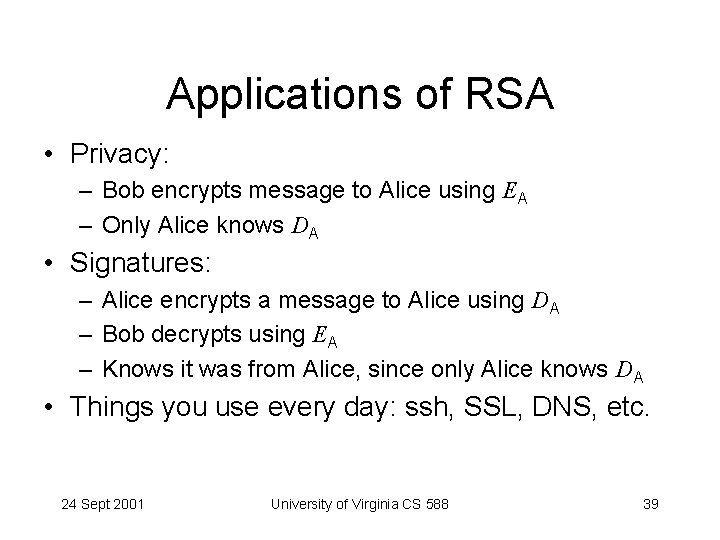 Applications of RSA

• Privacy:
– Bob encrypts message to Alice using $E_A$
– Only Alice knows $D_A$

• Signatures:
– Alice encrypts a message to Alice using $D_A$
– Bob decrypts using $E_A$
– Knows it was from Alice, since only Alice knows $D_A$

• Things you use every day: ssh, SSL, DNS, etc.

24 Sept 2001

University of Virginia CS 588

39